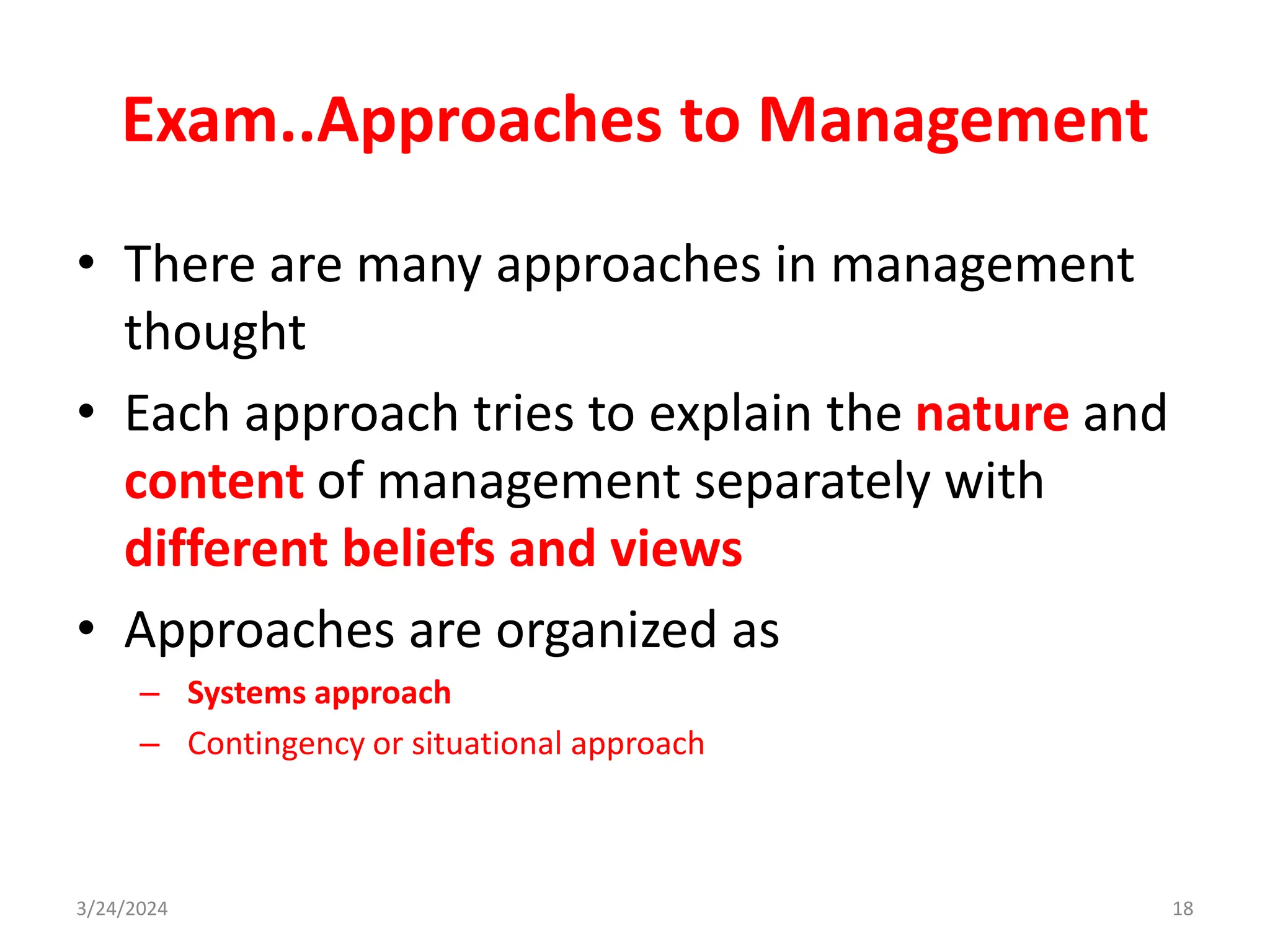 Exam..Approaches to Management

• There are many approaches in management thought

• Each approach tries to explain the nature and content of management separately with different beliefs and views

• Approaches are organized as
– Systems approach
– Contingency or situational approach

3/24/2024

18